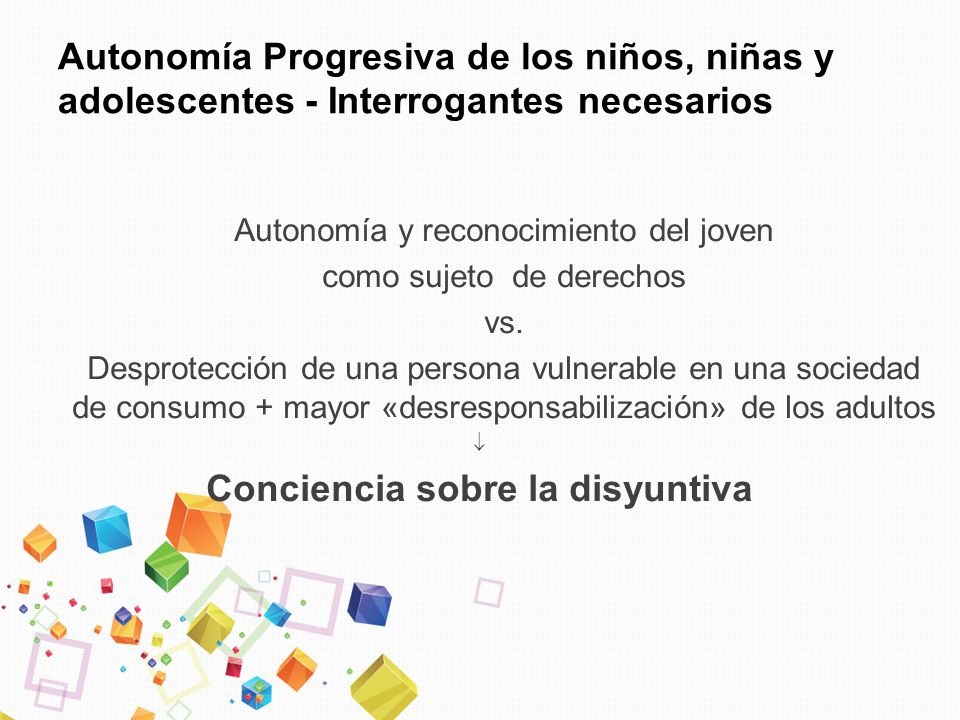 Autonomía Progresiva de los niños, niñas y adolescentes - Interrogantes necesarios

Autonomía y reconocimiento del joven
como sujeto de derechos
vs.
Desprotección de una persona vulnerable en una sociedad de consumo + mayor «desresponsabilización» de los adultos
↓

Conciencia sobre la disyuntiva